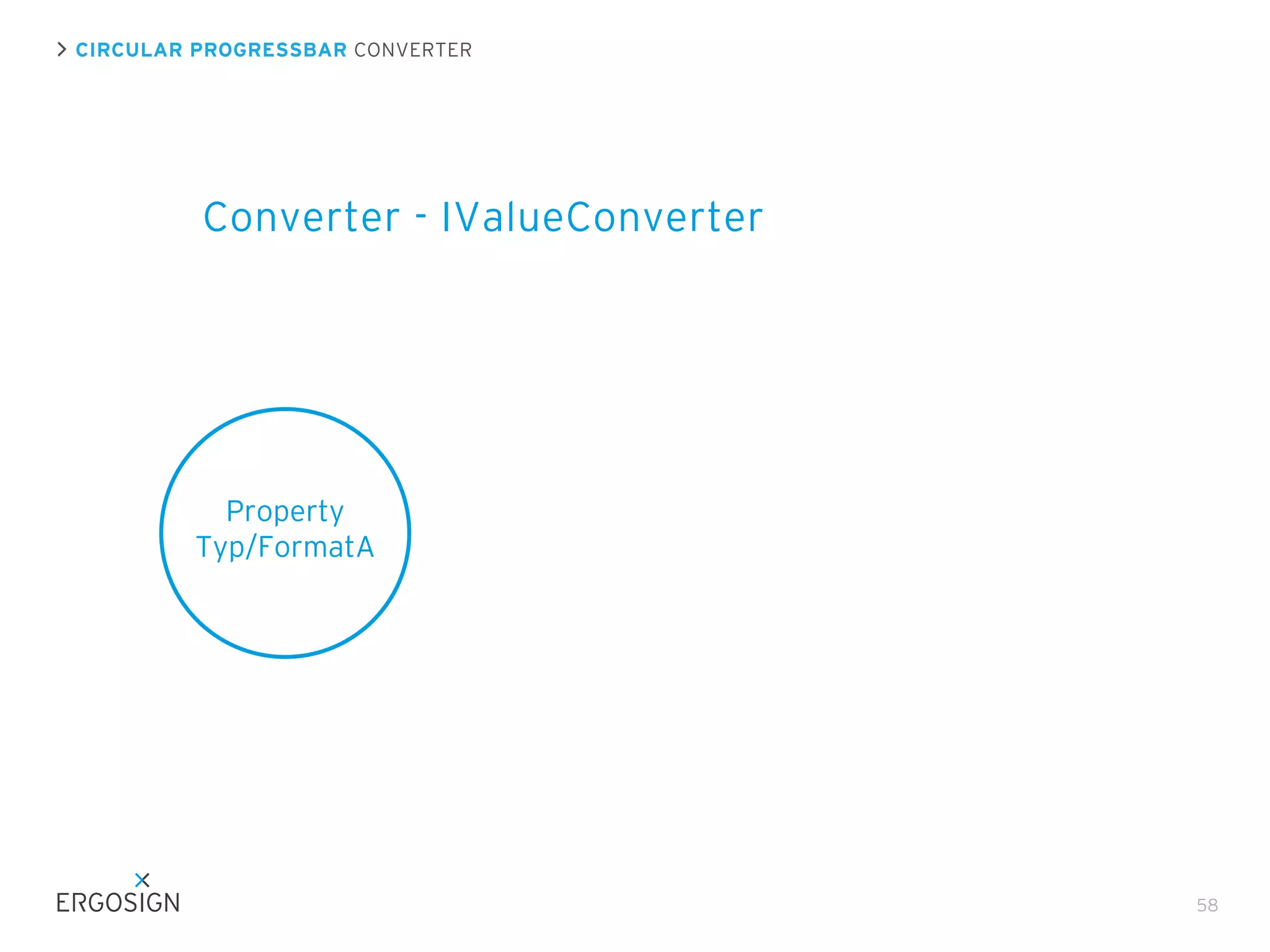 > CIRCULAR PROGRESSBAR CONVERTER

Converter - IValueConverter

Property
Typ/FormatA

ERGOSIGN

58